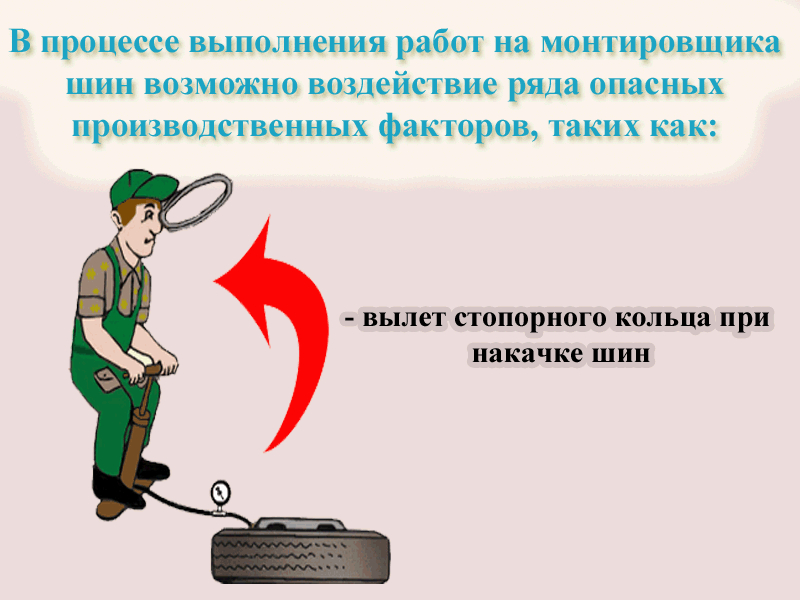 В процессе выполнения работ на монтировщика шин возможно воздействие ряда опасных производственных факторов, таких как:

- вылет стопорного кольца при накачке шин